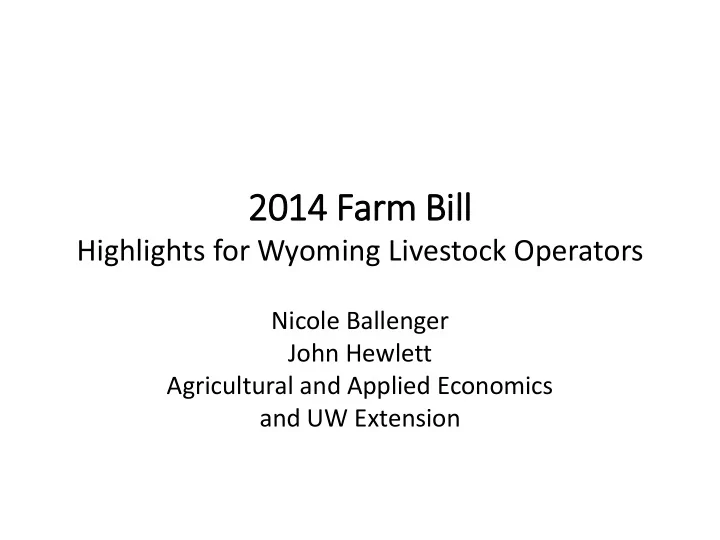 2014 Farm Bill
Highlights for Wyoming Livestock Operators

Nicole Ballenger
John Hewlett
Agricultural and Applied Economics
and UW Extension